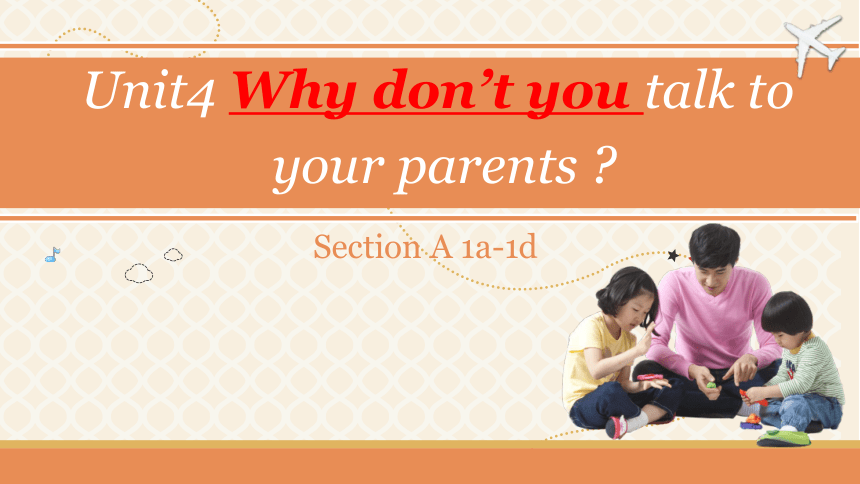 Unit4 Why don’t you talk to your parents ?

Section A 1a-1d